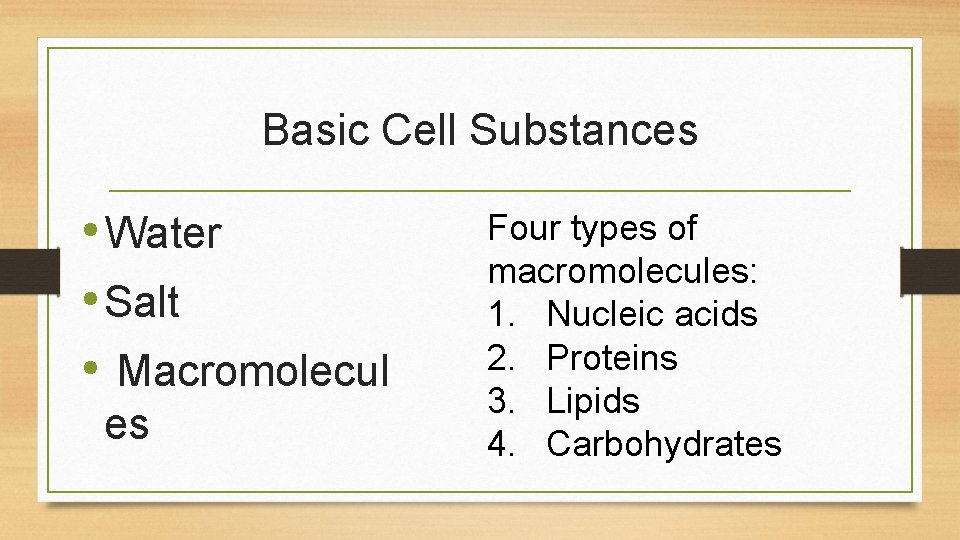 Basic Cell Substances

• Water
• Salt
• Macromolecules

Four types of macromolecules:
1. Nucleic acids
2. Proteins
3. Lipids
4. Carbohydrates